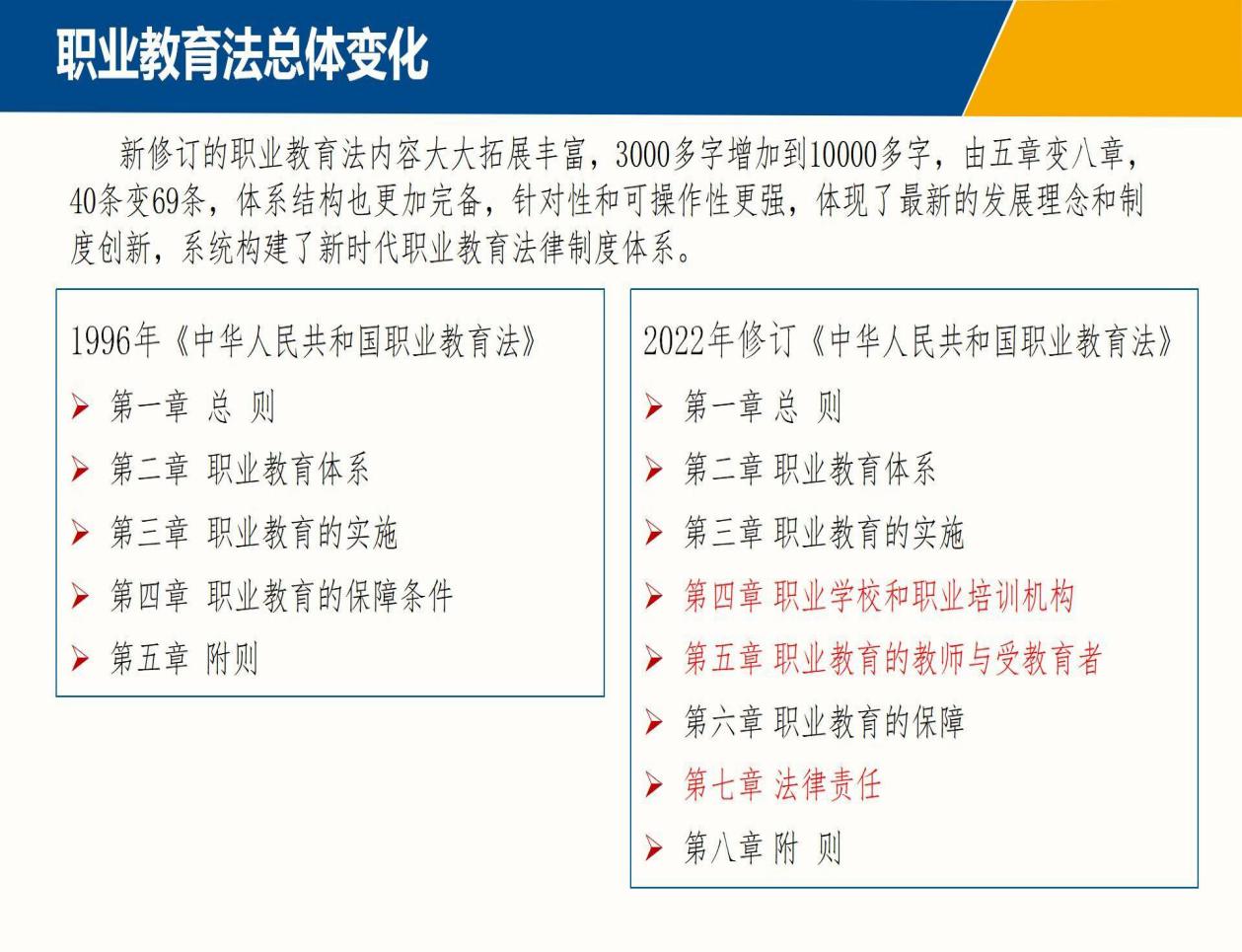 职业教育法总体变化

新修订的职业教育法内容大大拓展丰富，3000多字增加到10000多字，由五章变八章，40条变69条，体系结构也更加完备，针对性和可操作性更强，体现了最新的发展理念和制度创新，系统构建了新时代职业教育法律制度体系。

1996年《中华人民共和国职业教育法》
➤ 第一章 总 则
➤ 第二章 职业教育体系
➤ 第三章 职业教育的实施
➤ 第四章 职业教育的保障条件
➤ 第五章 附则

2022年修订《中华人民共和国职业教育法》
➤ 第一章 总 则
➤ 第二章 职业教育体系
➤ 第三章 职业教育的实施
➤ 第四章 职业学校和职业培训机构
➤ 第五章 职业教育的教师与受教育者
➤ 第六章 职业教育的保障
➤ 第七章 法律责任
➤ 第八章 附 则